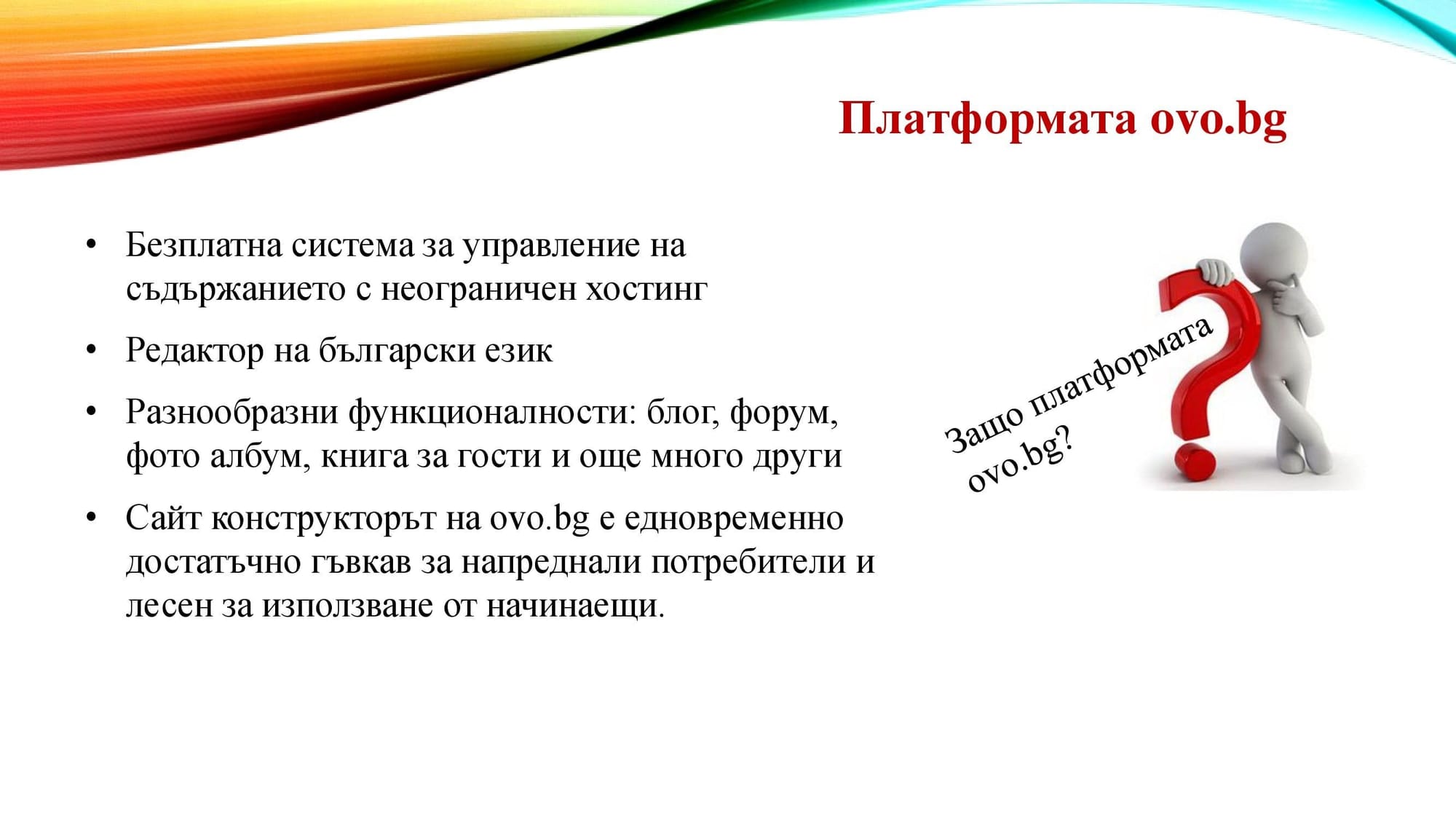 Платформата ovo.bg

• Безплатна система за управление на съдържанието с неограничен хостинг

• Редактор на български език

• Разнообразни функционалности: блог, форум, фото албум, книга за гости и още много други

• Сайт конструкторът на ovo.bg е едновременно достатъчно гъвкав за напреднали потребители и лесен за използване от начинаещи.

Защо платформата ovo.bg?